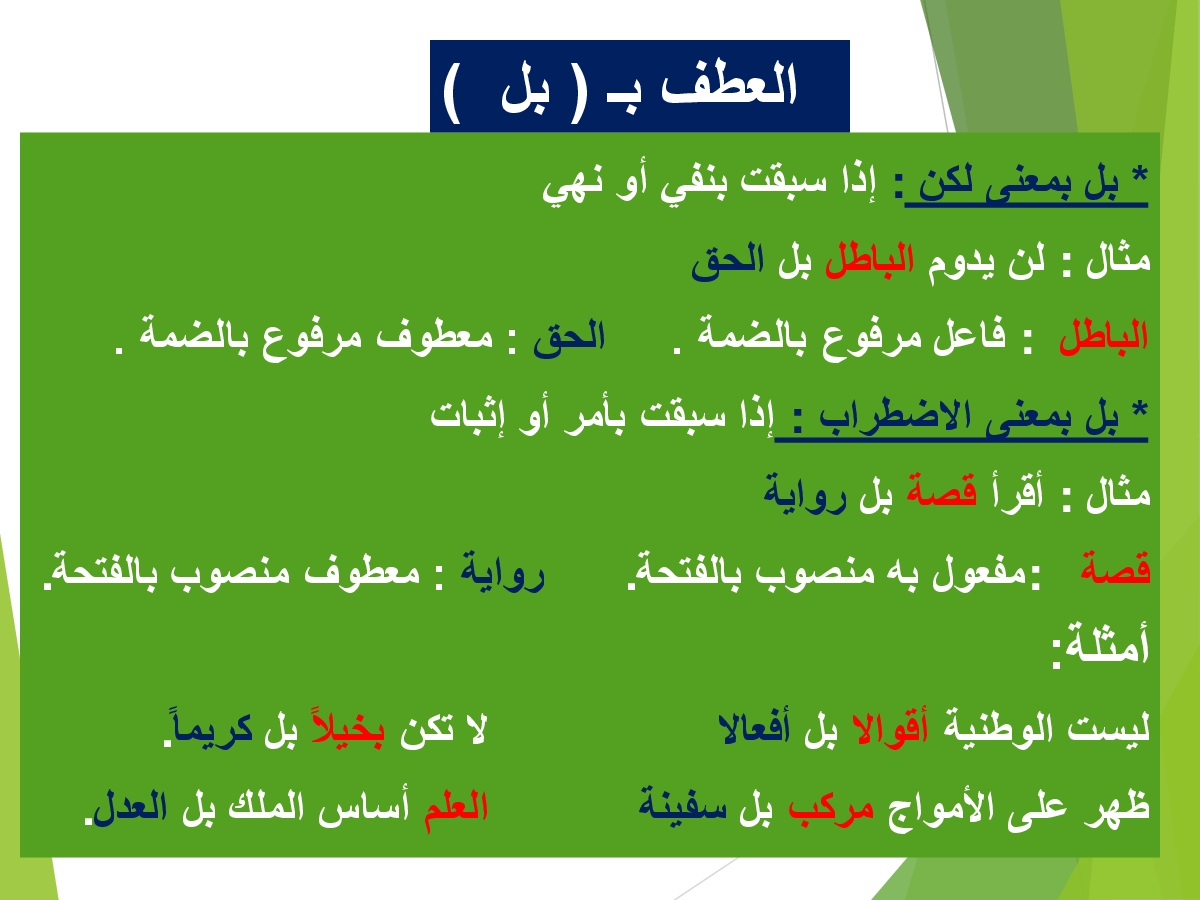 العطف بـ ( بل )

* بل بمعنى لكن : إذا سبقت بنفي أو نهي

مثال : لن يدوم الباطل بل الحق

الباطل : فاعل مرفوع بالضمة . الحق : معطوف مرفوع بالضمة .

* بل بمعنى الاضطراب : إذا سبقت بأمر أو إثبات

مثال : أقرأ قصة بل رواية

قصة :مفعول به منصوب بالفتحة. رواية : معطوف منصوب بالفتحة.

أمثلة:

ليست الوطنية أقوالا بل أفعالا لا تكن بخيلاً بل كريماً.

ظهر على الأمواج مركب بل سفينة العلم أساس الملك بل العدل.